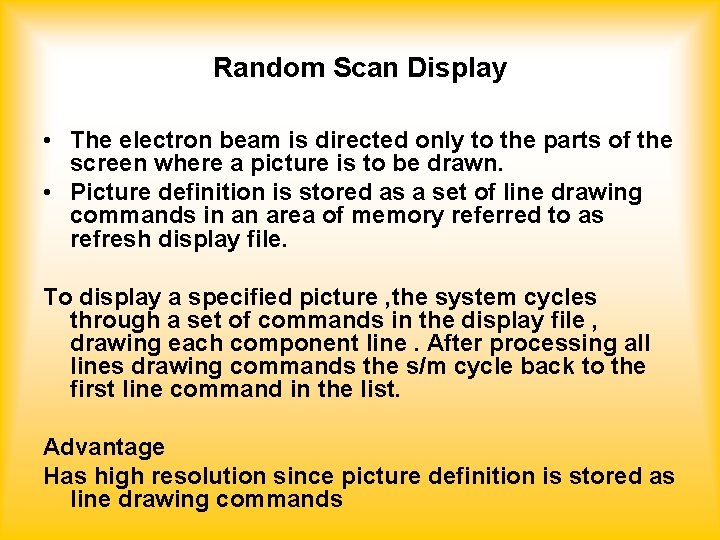 Random Scan Display

• The electron beam is directed only to the parts of the screen where a picture is to be drawn.
• Picture definition is stored as a set of line drawing commands in an area of memory referred to as refresh display file.

To display a specified picture ,the system cycles through a set of commands in the display file , drawing each component line . After processing all lines drawing commands the s/m cycle back to the first line command in the list.

Advantage
Has high resolution since picture definition is stored as line drawing commands